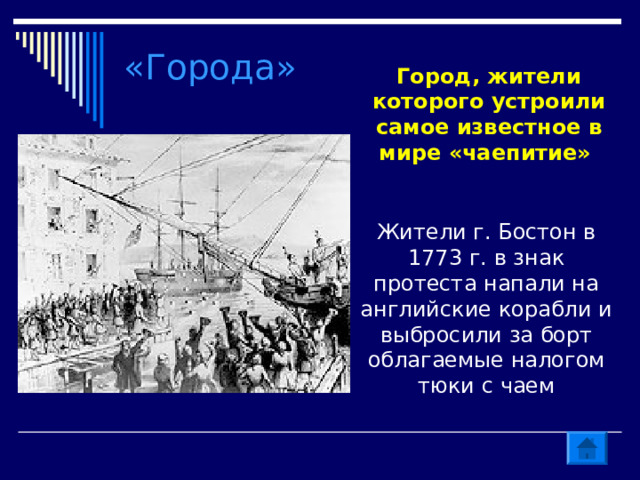 «Города»

Город, жители которого устроили самое известное в мире «чаепитие»

Жители г. Бостон в 1773 г. в знак протеста напали на английские корабли и выбросили за борт облагаемые налогом тюки с чаем